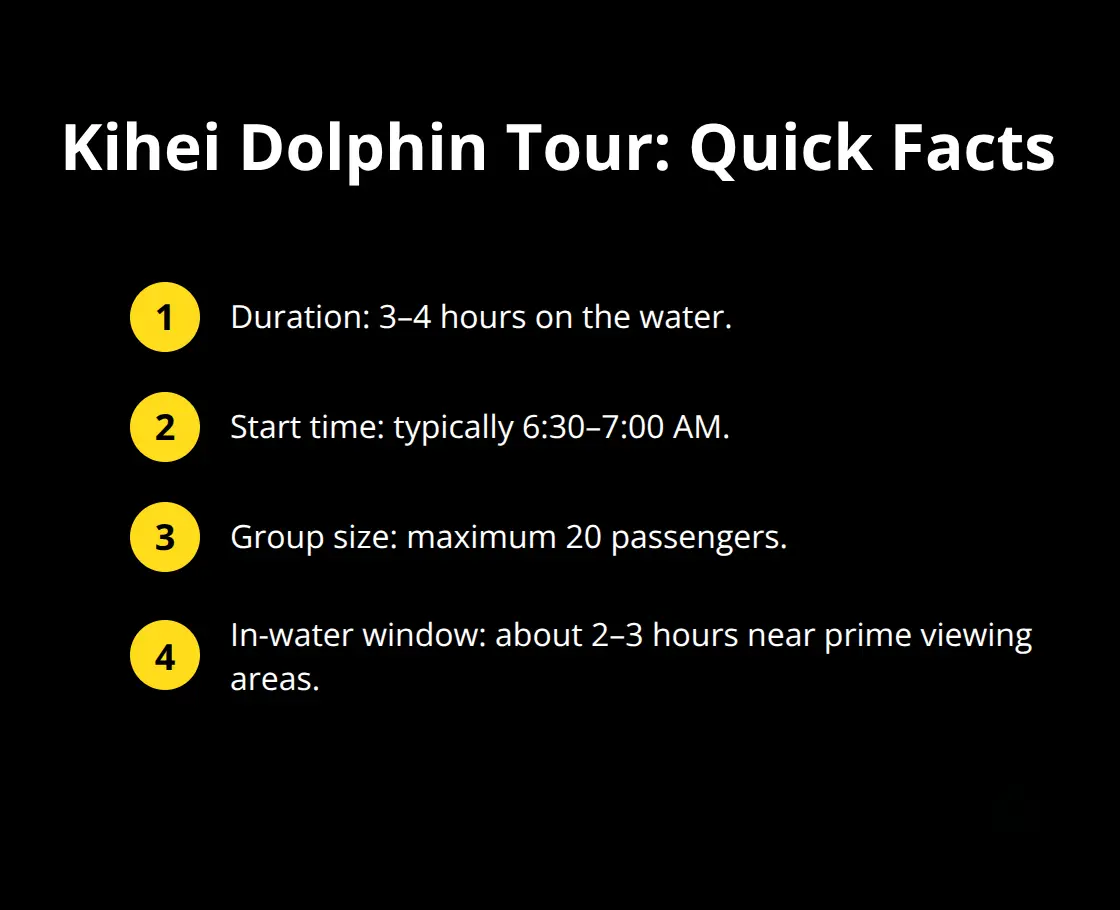 Kihei Dolphin Tour: Quick Facts

1 Duration: 3–4 hours on the water.

2 Start time: typically 6:30–7:00 AM.

3 Group size: maximum 20 passengers.

4 In-water window: about 2–3 hours near prime viewing areas.